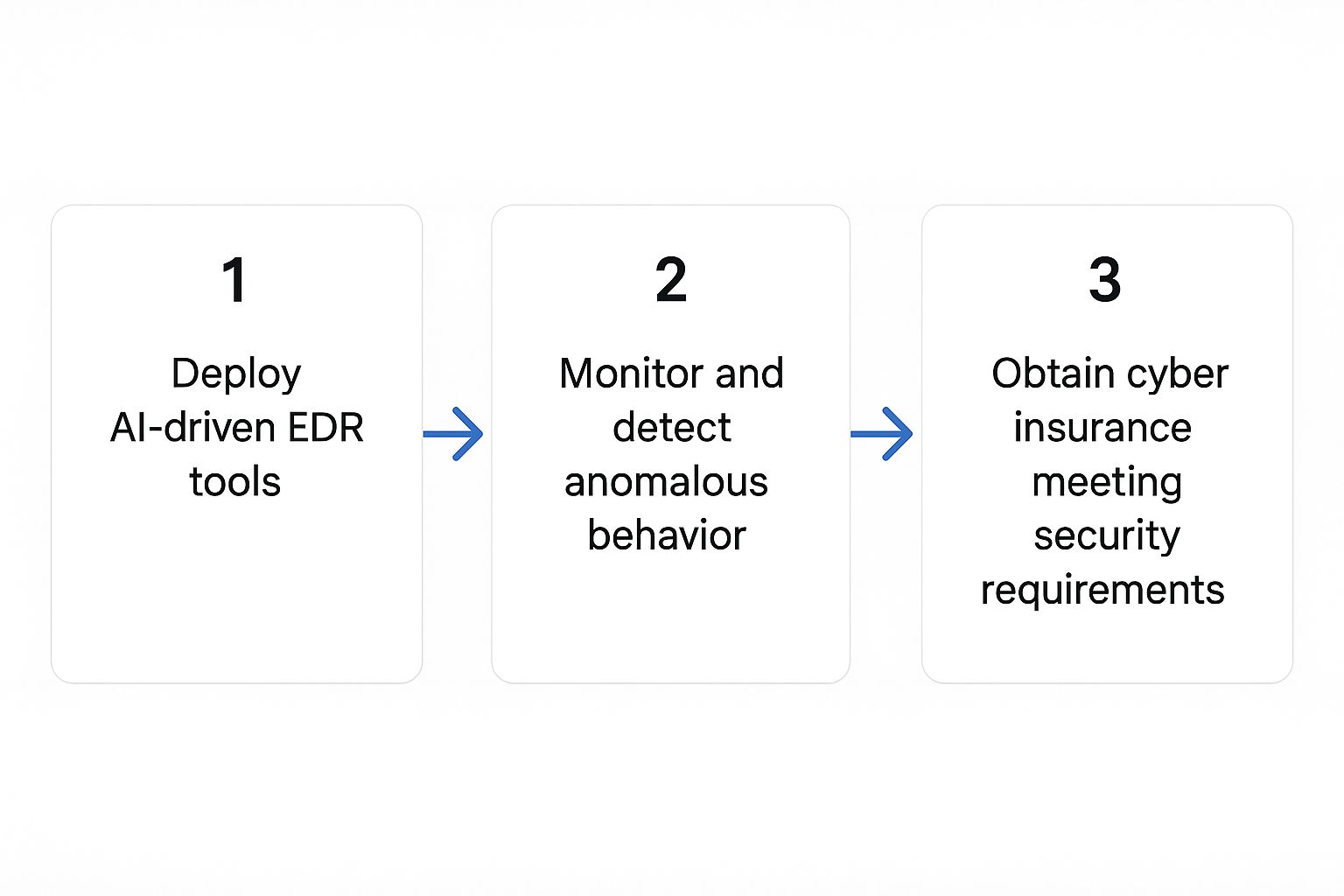 1

Deploy AI-driven EDR tools

2

Monitor and detect anomalous behavior

3

Obtain cyber insurance meeting security requirements